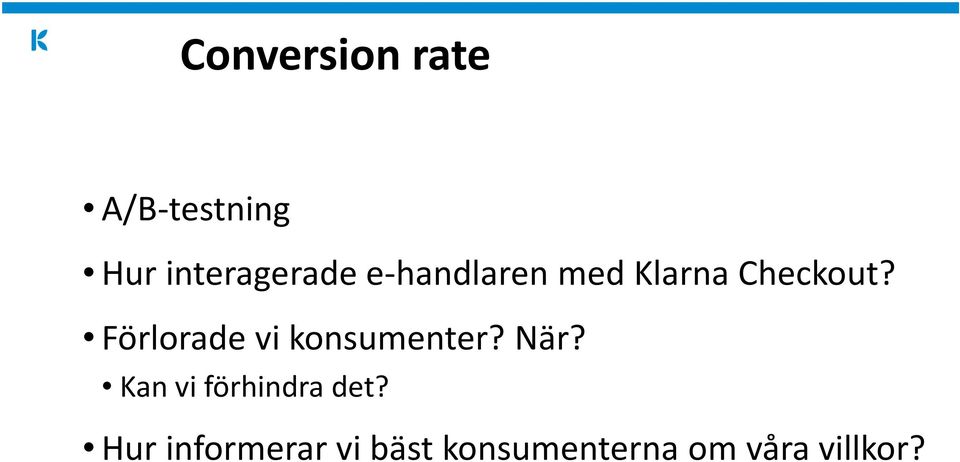 K

Conversion rate

• A/B-testning
• Hur interagerade e-handlaren med Klarna Checkout?
• Förlorade vi konsumenter? När?
  • Kan vi förhindra det?
• Hur informerar vi bäst konsumenterna om våra villkor?